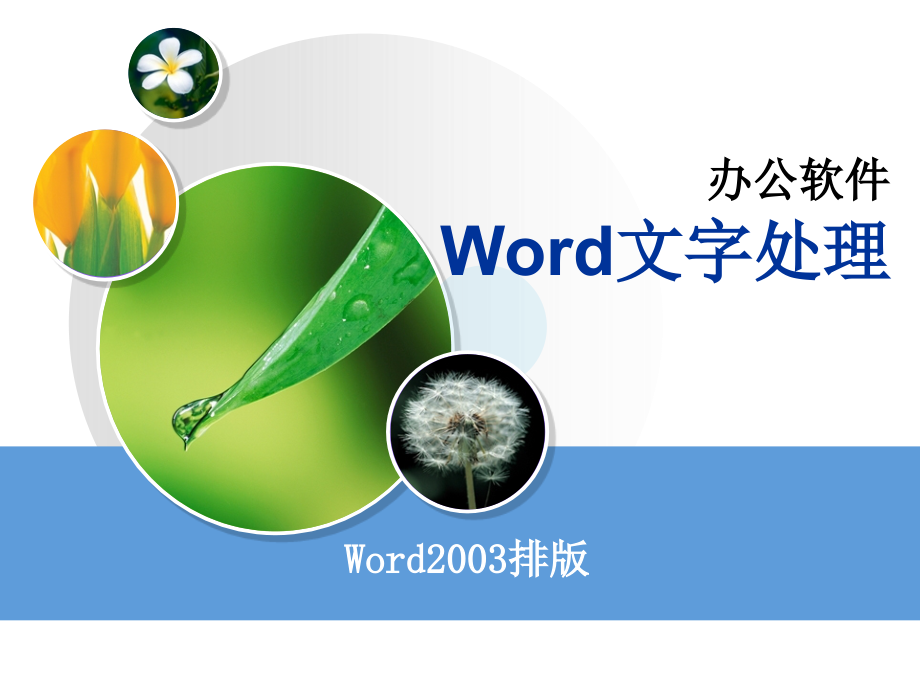 办公软件
Word文字处理

Word2003排版